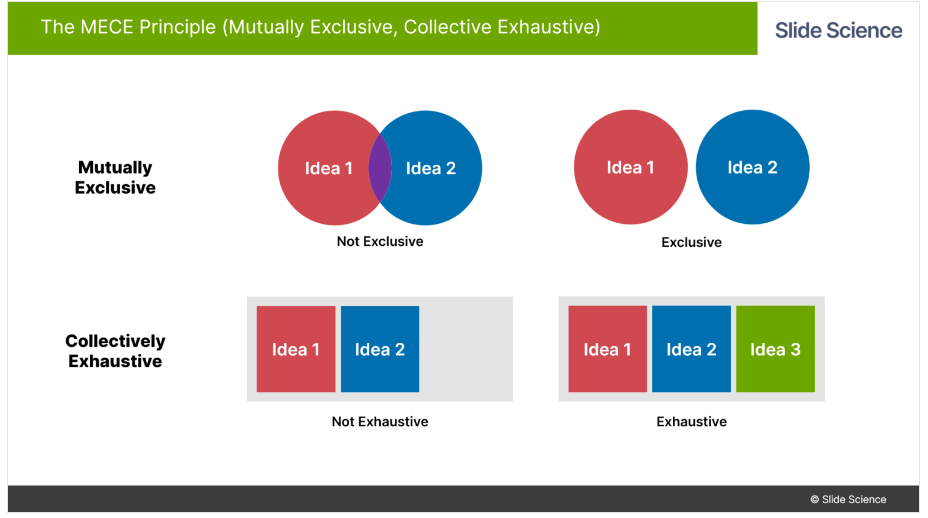 The MECE Principle (Mutually Exclusive, Collective Exhaustive)

Slide Science

Mutually Exclusive

Idea 1

Idea 2

Not Exclusive

Idea 1

Idea 2

Exclusive

Collectively Exhaustive

Idea 1

Idea 2

Not Exhaustive

Idea 1

Idea 2

Idea 3

Exhaustive

© Slide Science